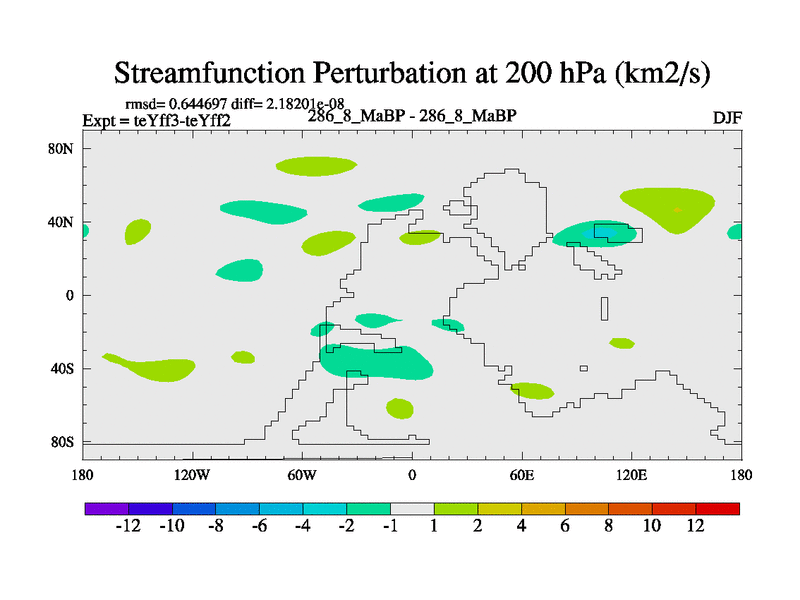 Streamfunction Perturbation at 200 hPa (km2/s)

rmsd= 0.644697 diff= 2.18201e-08
Expt = teYff3-teYff2
286_8_MaBP - 286_8_MaBP
DJF

80N
40N
0
40S
80S

180
120W
60W
0
60E
120E
180

-12
-10
-8
-6
-4
-2
-1
1
2
4
6
8
10
12